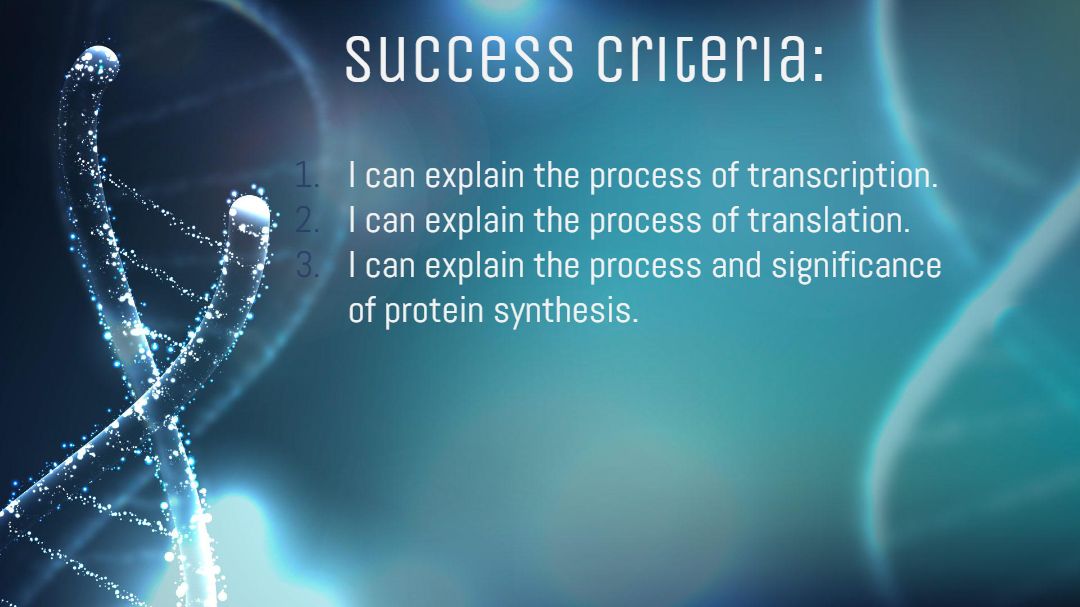 Success Criteria:

1. I can explain the process of transcription.
2. I can explain the process of translation.
3. I can explain the process and significance of protein synthesis.